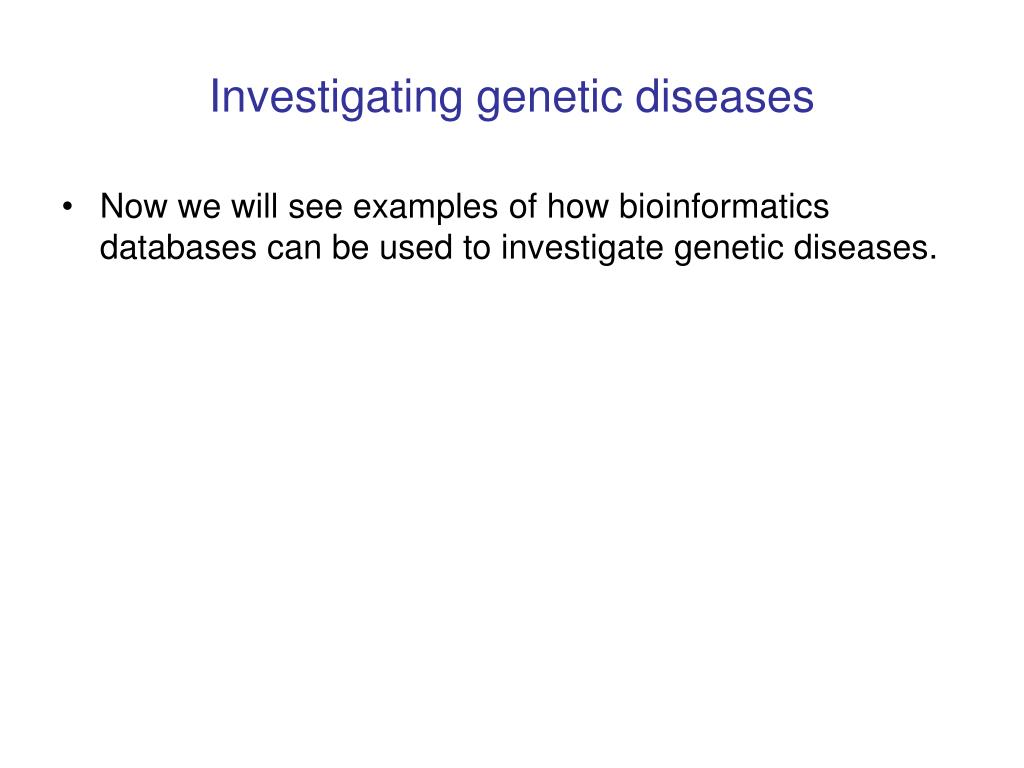 Investigating genetic diseases

• Now we will see examples of how bioinformatics databases can be used to investigate genetic diseases.